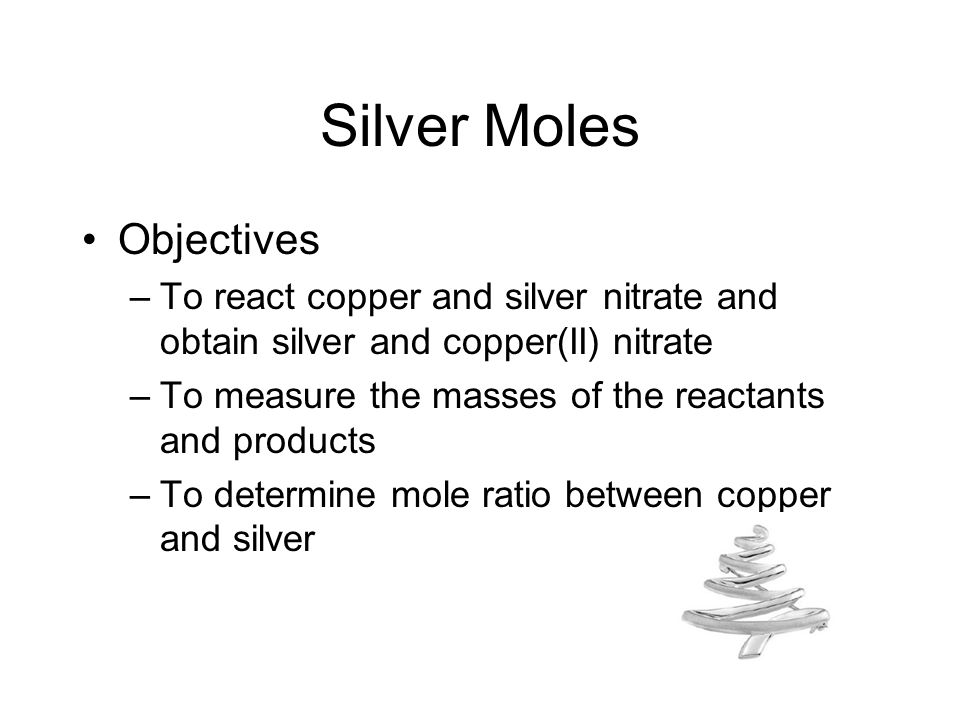 Silver Moles

• Objectives
– To react copper and silver nitrate and obtain silver and copper(II) nitrate
– To measure the masses of the reactants and products
– To determine mole ratio between copper and silver